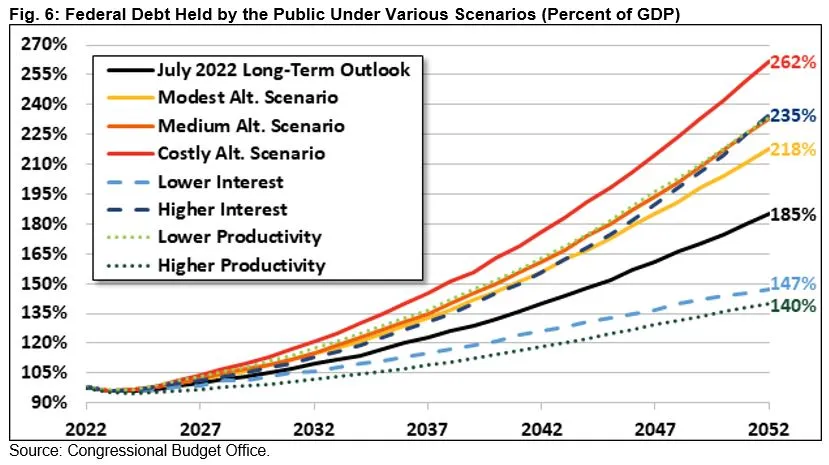 Fig. 6: Federal Debt Held by the Public Under Various Scenarios (Percent of GDP)

270%
255%
240%
225%
210%
195%
180%
165%
150%
135%
120%
105%
90%

July 2022 Long-Term Outlook
Modest Alt. Scenario
Medium Alt. Scenario
Costly Alt. Scenario
Lower Interest
Higher Interest
Lower Productivity
Higher Productivity

262%
235%
218%
185%
147%
140%

2022 2027 2032 2037 2042 2047 2052

Source: Congressional Budget Office.